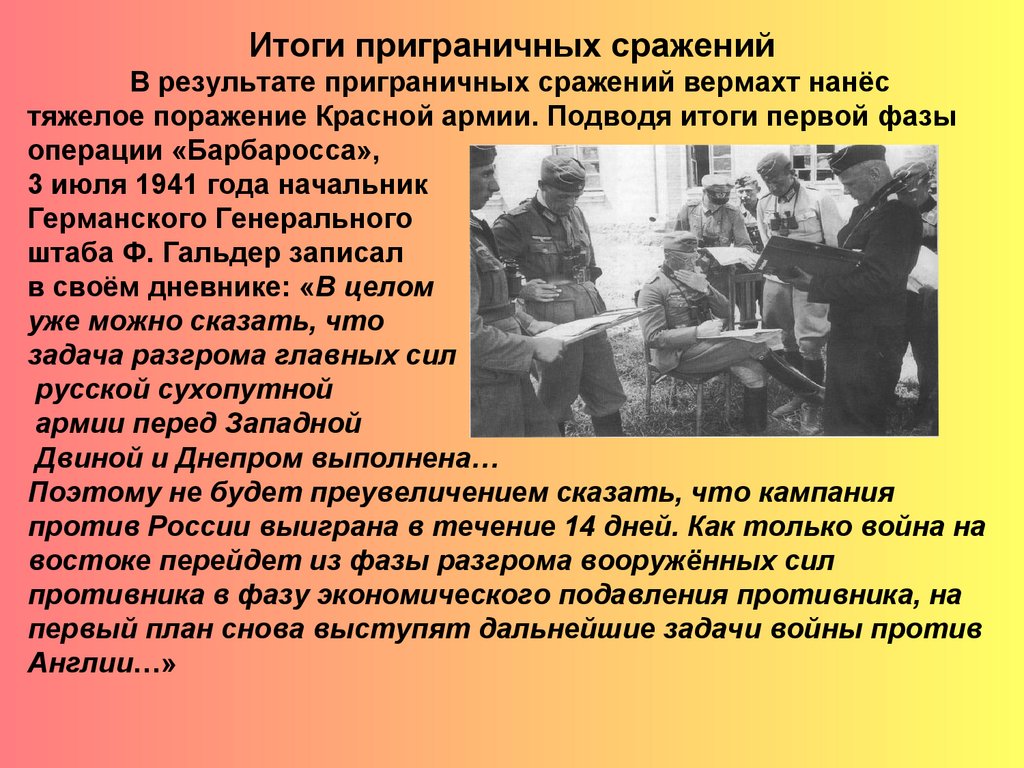 Итоги приграничных сражений

В результате приграничных сражений вермахт нанёс тяжелое поражение Красной армии. Подводя итоги первой фазы операции «Барбаросса», 3 июля 1941 года начальник Германского Генерального штаба Ф. Гальдер записал в своём дневнике: «В целом уже можно сказать, что задача разгрома главных сил русской сухопутной армии перед Западной Двиной и Днепром выполнена… Поэтому не будет преувеличением сказать, что кампания против России выиграна в течение 14 дней. Как только война на востоке перейдет из фазы разгрома вооружённых сил противника в фазу экономического подавления противника, на первый план снова выступят дальнейшие задачи войны против Англии…»